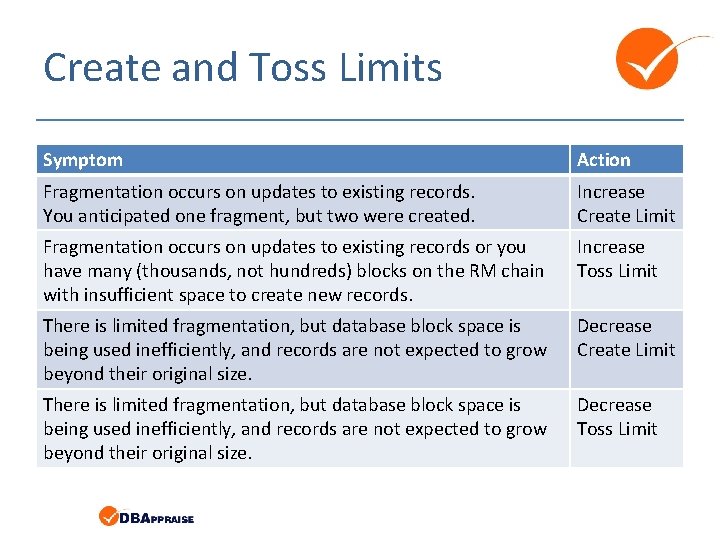 Create and Toss Limits

| Symptom | Action |
|---|---|
| Fragmentation occurs on updates to existing records. You anticipated one fragment, but two were created. | Increase Create Limit |
| Fragmentation occurs on updates to existing records or you have many (thousands, not hundreds) blocks on the RM chain with insufficient space to create new records. | Increase Toss Limit |
| There is limited fragmentation, but database block space is being used inefficiently, and records are not expected to grow beyond their original size. | Decrease Create Limit |
| There is limited fragmentation, but database block space is being used inefficiently, and records are not expected to grow beyond their original size. | Decrease Toss Limit |

DBAPPRAISE